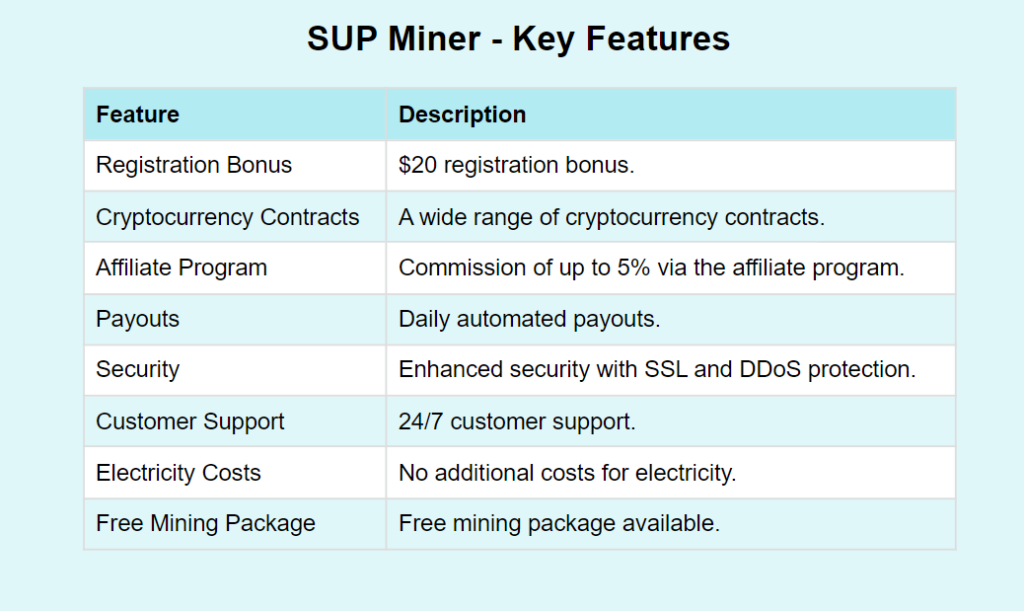 SUP Miner - Key Features

| Feature | Description |
|---|---|
| Registration Bonus | \$20 registration bonus. |
| Cryptocurrency Contracts | A wide range of cryptocurrency contracts. |
| Affiliate Program | Commission of up to 5% via the affiliate program. |
| Payouts | Daily automated payouts. |
| Security | Enhanced security with SSL and DDoS protection. |
| Customer Support | 24/7 customer support. |
| Electricity Costs | No additional costs for electricity. |
| Free Mining Package | Free mining package available. |